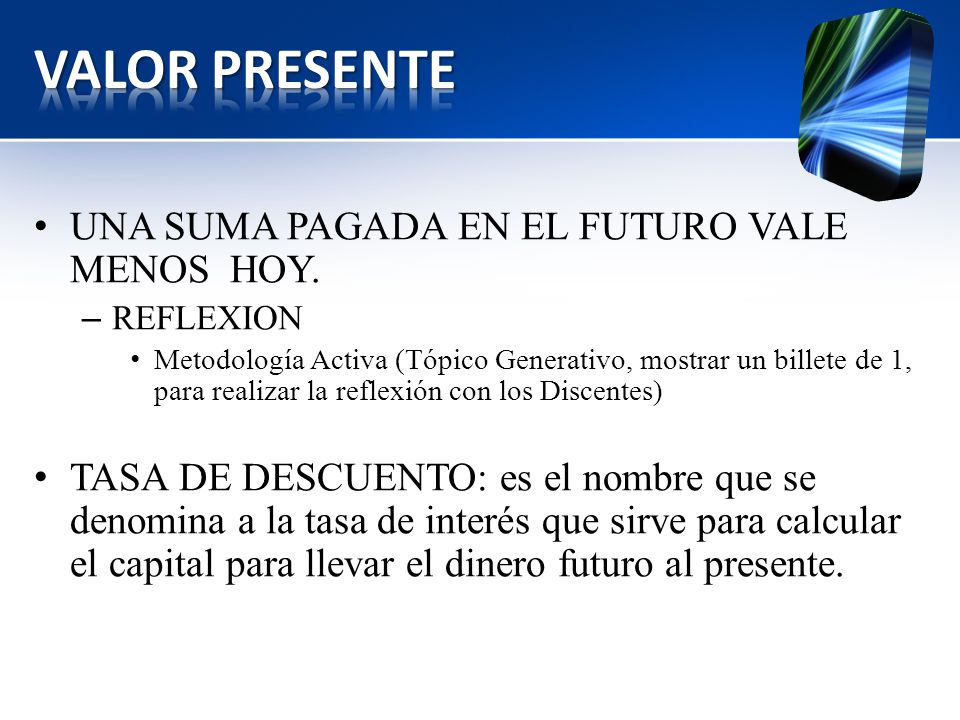 VALOR PRESENTE

• UNA SUMA PAGADA EN EL FUTURO VALE MENOS HOY.
  – REFLEXION
    • Metodología Activa (Tópico Generativo, mostrar un billete de 1, para realizar la reflexión con los Discentes)

• TASA DE DESCUENTO: es el nombre que se denomina a la tasa de interés que sirve para calcular el capital para llevar el dinero futuro al presente.